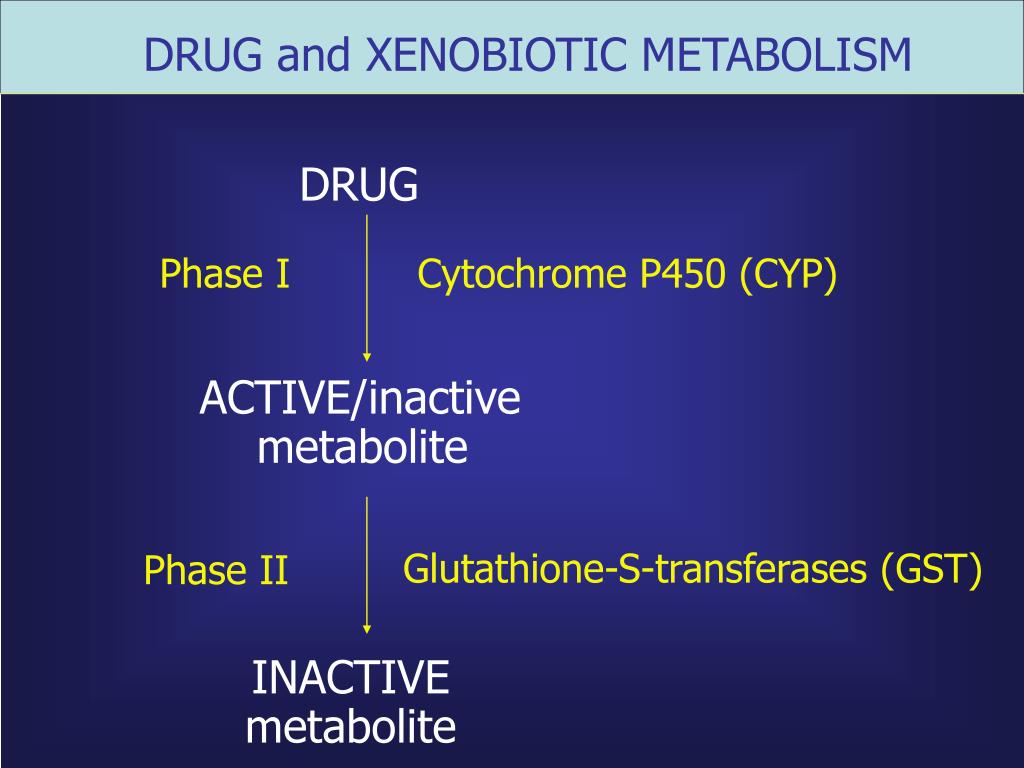 DRUG and XENOBIOTIC METABOLISM

DRUG

Phase I

Cytochrome P450 (CYP)

ACTIVE/inactive metabolite

Phase II

Glutathione-S-transferases (GST)

INACTIVE metabolite